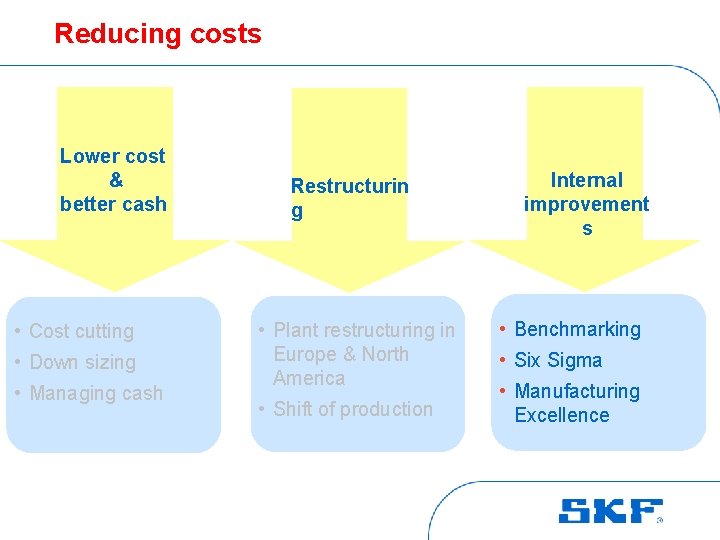 Reducing costs

Lower cost & better cash

Restructuring

Internal improvements

• Cost cutting
• Down sizing
• Managing cash

• Plant restructuring in Europe & North America
• Shift of production

• Benchmarking
• Six Sigma
• Manufacturing Excellence

SKF